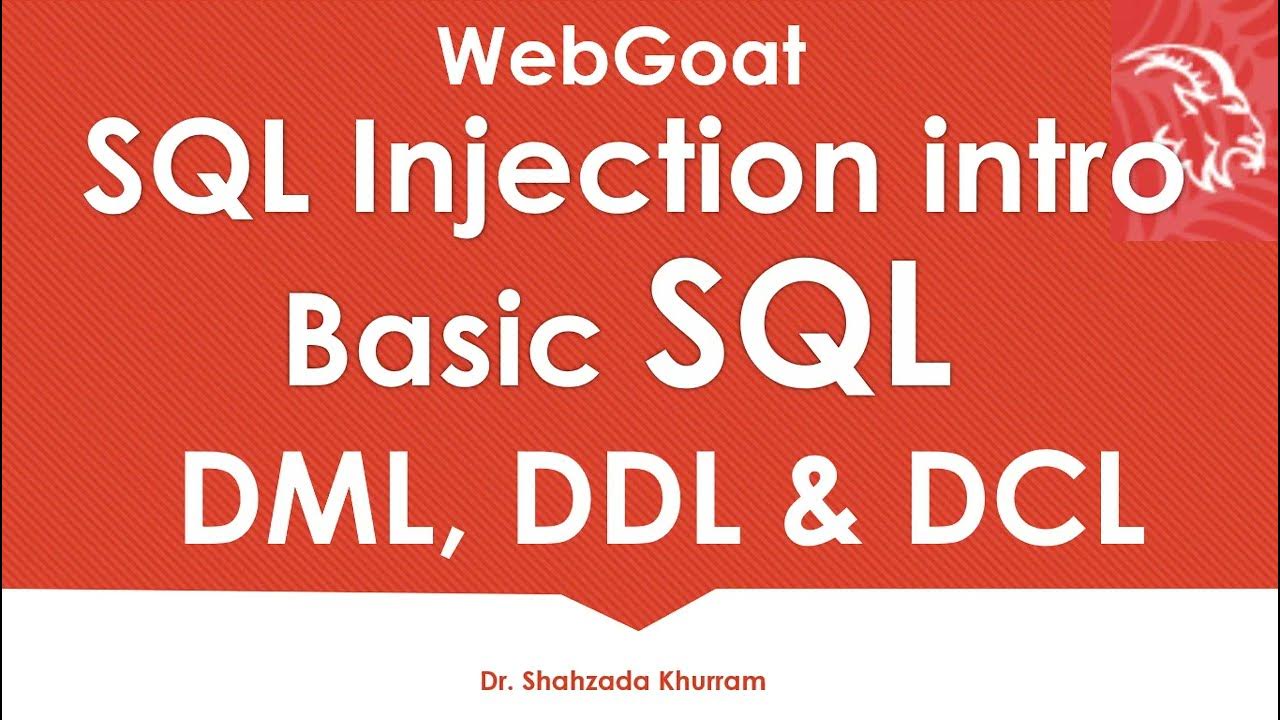 WebGoat
SQL Injection intro
Basic SQL
DML, DDL & DCL

Dr. Shahzada Khurram